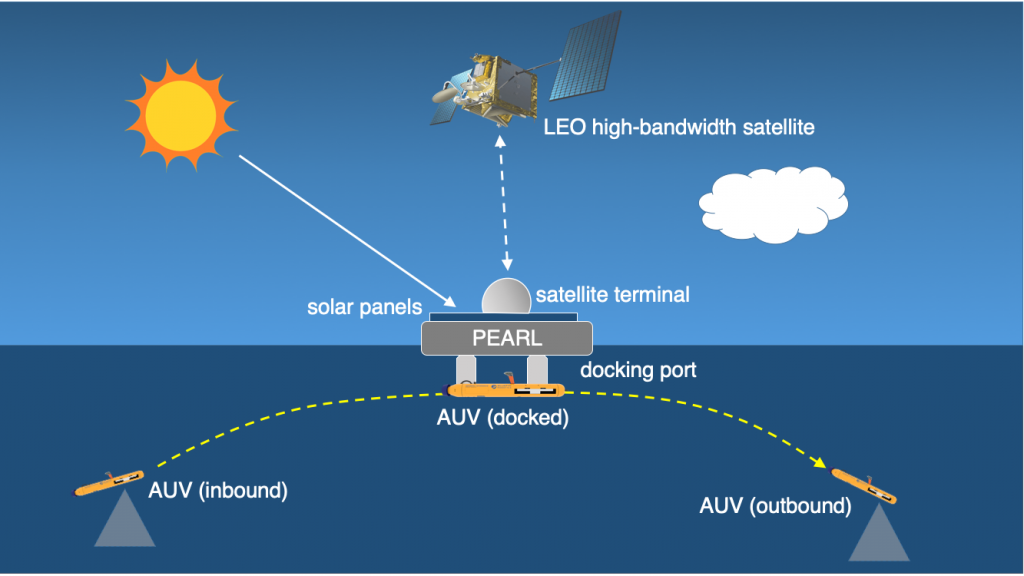 LEO high-bandwidth satellite

solar panels

satellite terminal

PEARL

docking port

AUV (docked)

AUV (inbound)

AUV (outbound)